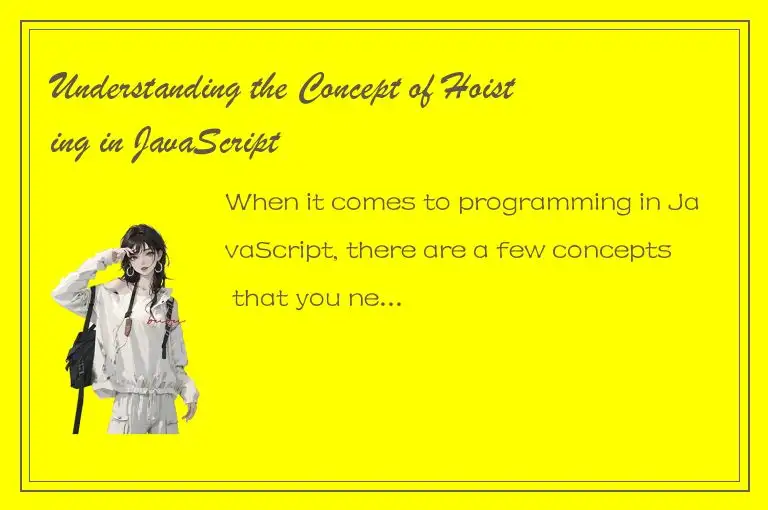 Understanding the Concept of Hoisting in JavaScript

When it comes to programming in JavaScript, there are a few concepts that you ne...